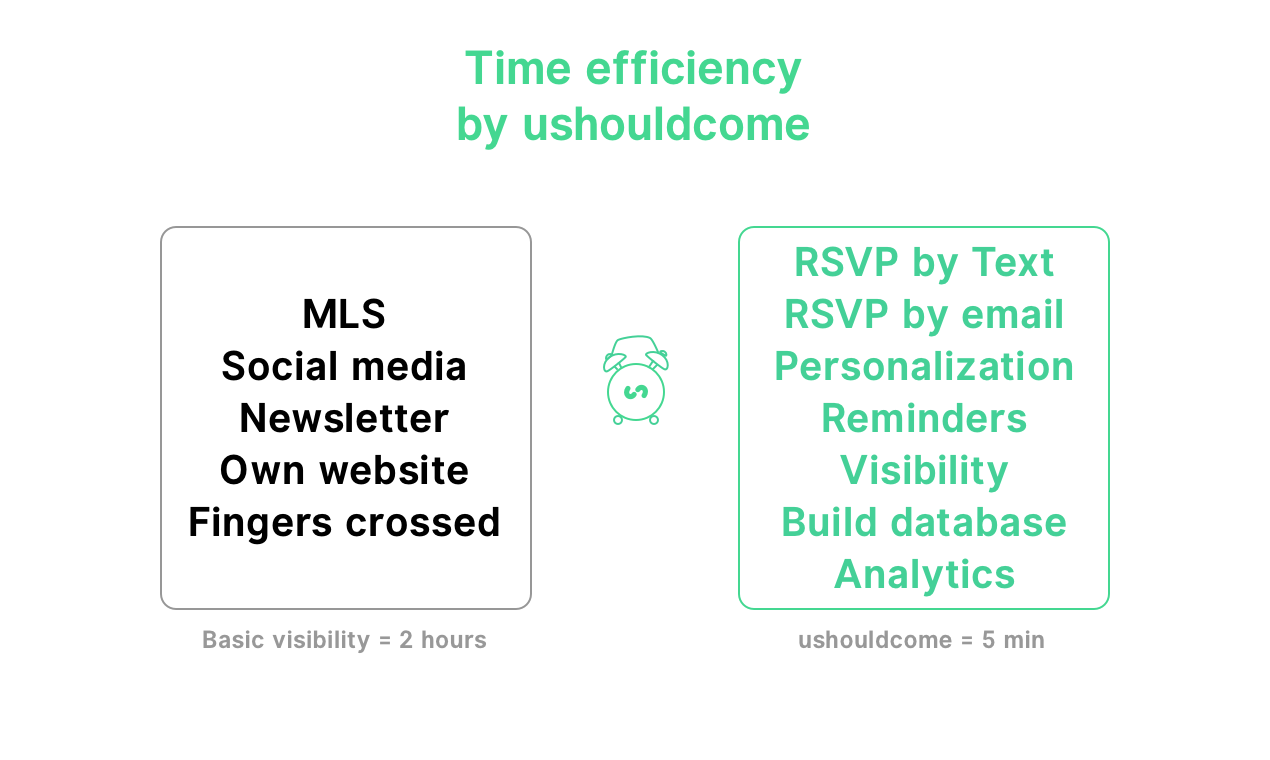 Time efficiency
by ushouldcome

MLS
Social media
Newsletter
Own website
Fingers crossed

Basic visibility = 2 hours

RSVP by Text
RSVP by email
Personalization
Reminders
Visibility
Build database
Analytics

ushouldcome = 5 min